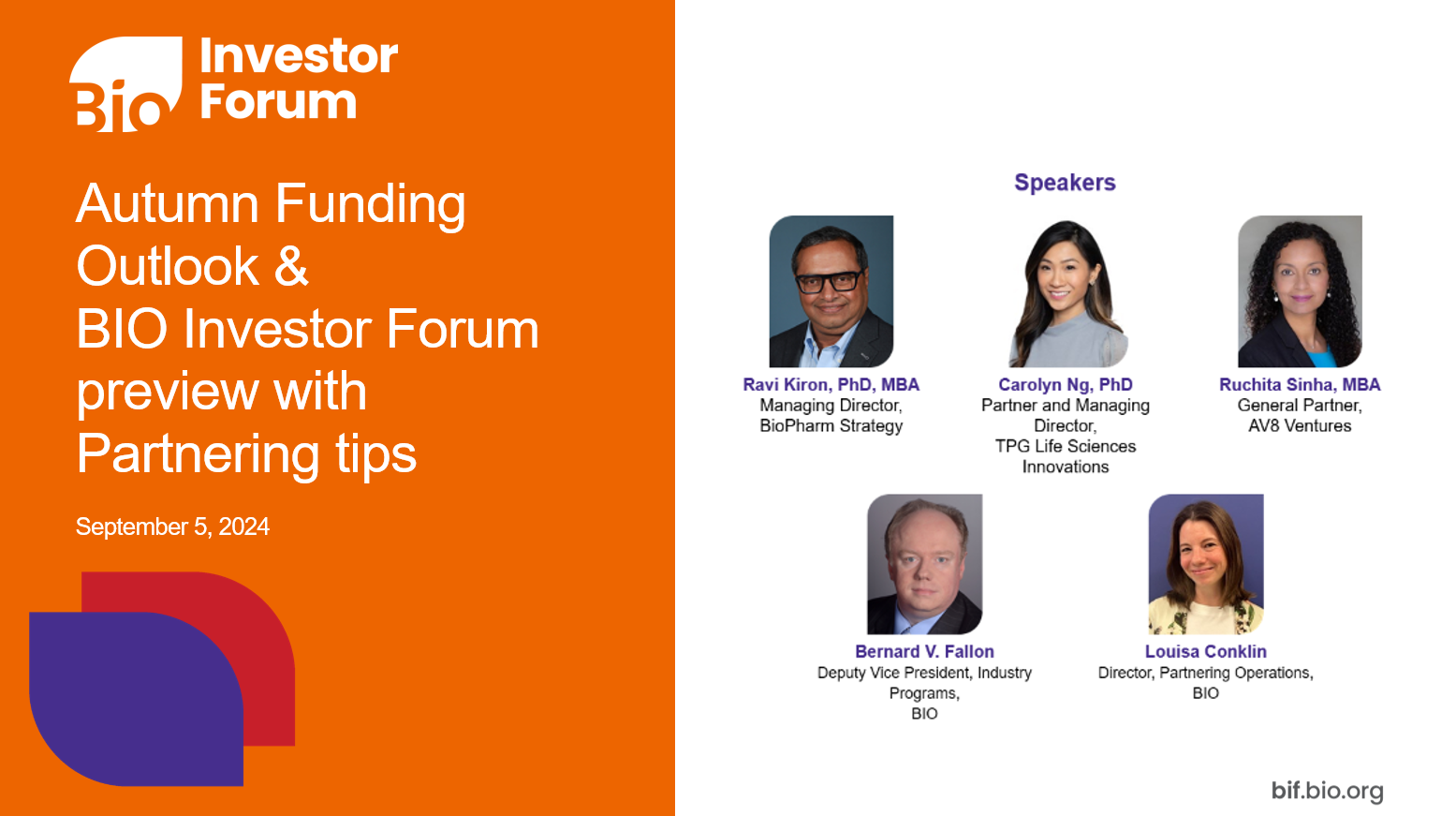 Bio Investor Forum

Autumn Funding Outlook & BIO Investor Forum preview with Partnering tips

September 5, 2024

Speakers

Ravi Kiron, PhD, MBA
Managing Director, BioPharm Strategy

Carolyn Ng, PhD
Partner and Managing Director, TPG Life Sciences Innovations

Ruchita Sinha, MBA
General Partner, AV8 Ventures

Bernard V. Fallon
Deputy Vice President, Industry Programs, BIO

Louisa Conklin
Director, Partnering Operations, BIO

bif.bio.org